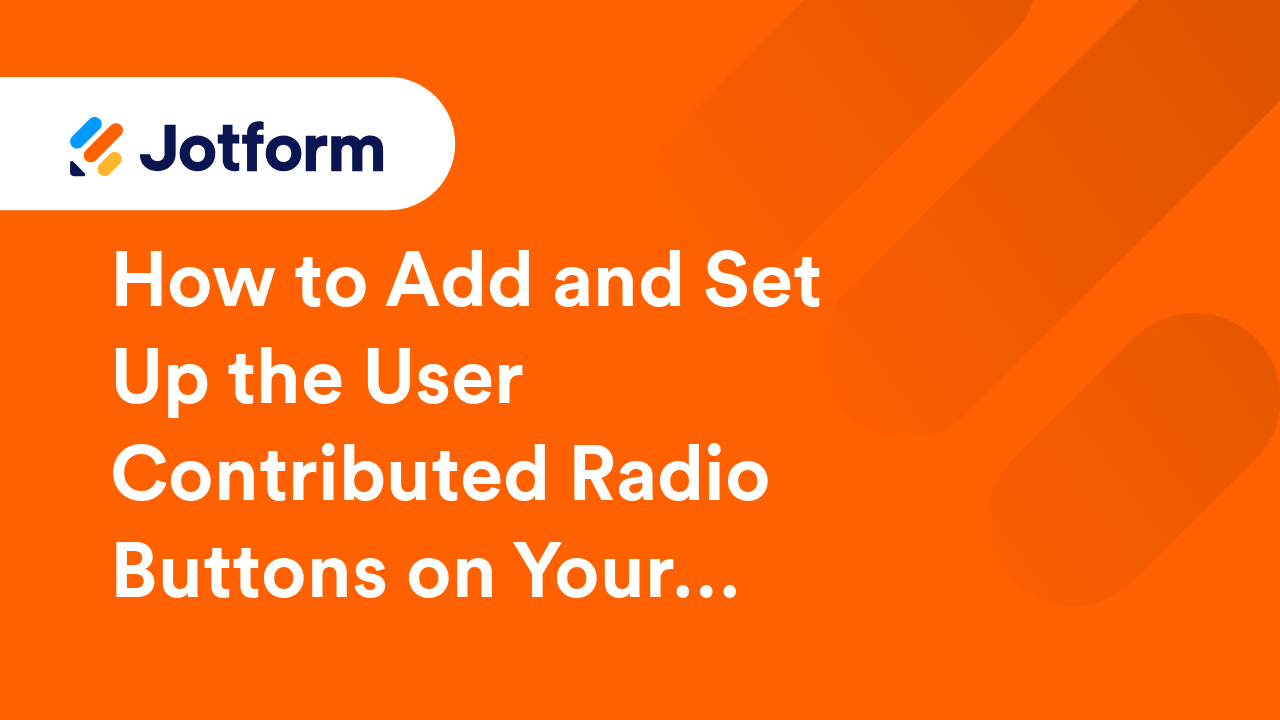 Jotform

How to Add and Set Up the User Contributed Radio Buttons on Your...